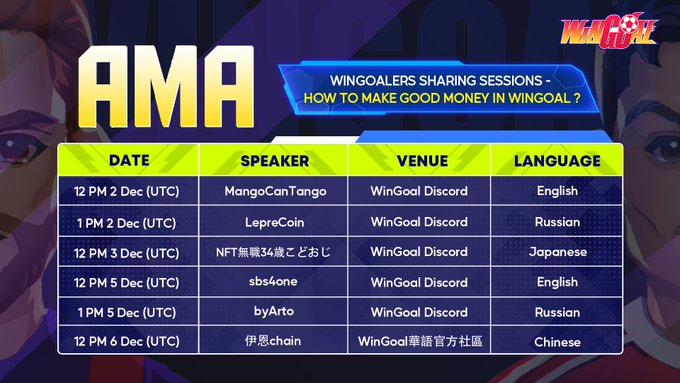 WINGOAL

AMA

WINGOALERS SHARING SESSIONS - HOW TO MAKE GOOD MONEY IN WINGOAL ?

| DATE | SPEAKER | VENUE | LANGUAGE |
|---|---|---|---|
| 12 PM 2 Dec (UTC) | MangoCanTango | WinGoal Discord | English |
| 1 PM 2 Dec (UTC) | LepreCoin | WinGoal Discord | Russian |
| 12 PM 3 Dec (UTC) | NFT無職34歳こどおじ | WinGoal Discord | Japanese |
| 12 PM 5 Dec (UTC) | sbs4one | WinGoal Discord | English |
| 1 PM 5 Dec (UTC) | byArto | WinGoal Discord | Russian |
| 12 PM 6 Dec (UTC) | 伊恩chain | WinGoal華語官方社區 | Chinese |